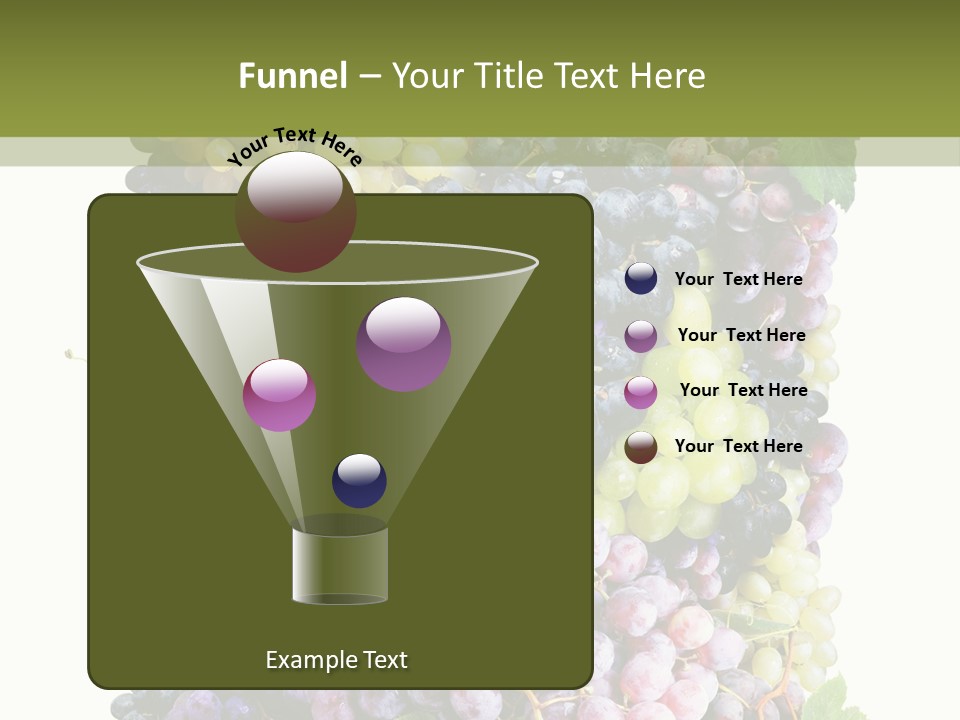 Funnel – Your Title Text Here

Your Text Here

Your Text Here

Your Text Here

Your Text Here

Your Text Here

Example Text